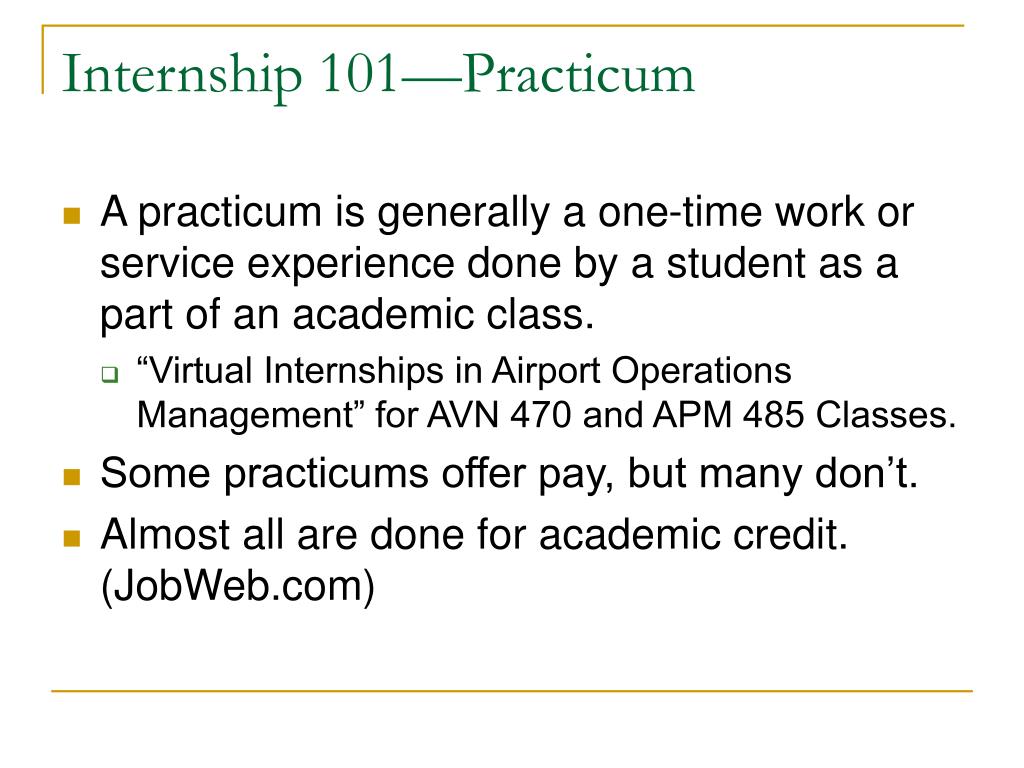 Internship 101—Practicum

A practicum is generally a one-time work or service experience done by a student as a part of an academic class.

“Virtual Internships in Airport Operations Management” for AVN 470 and APM 485 Classes.

Some practicums offer pay, but many don’t.

Almost all are done for academic credit. (JobWeb.com)